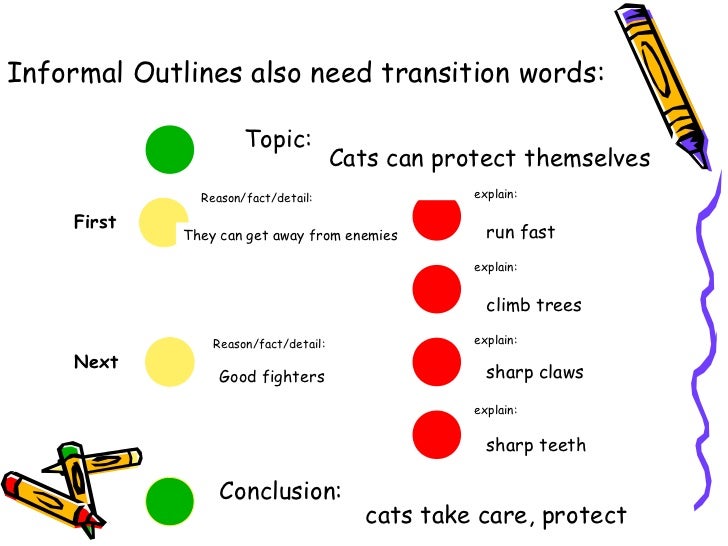 Informal Outlines also need transition words:

Topic: Cats can protect themselves

First

Reason/fact/detail:
They can get away from enemies

explain:
run fast

explain:
climb trees

Next

Reason/fact/detail:
Good fighters

explain:
sharp claws

explain:
sharp teeth

Conclusion:
cats take care, protect